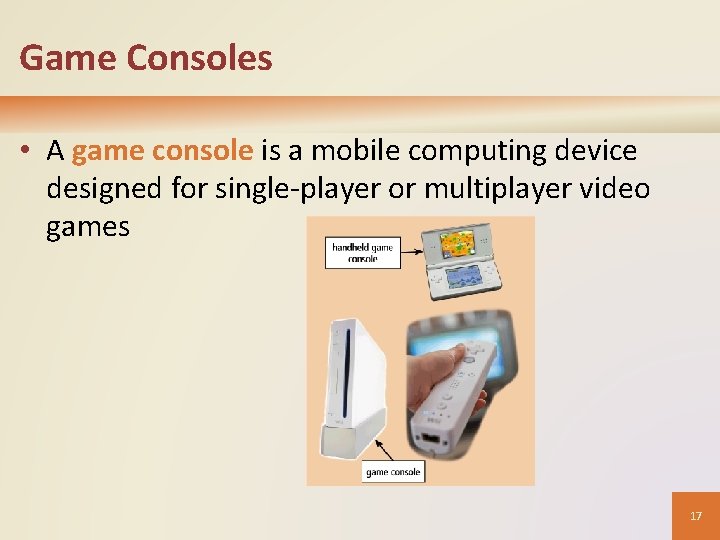 Game Consoles

• A game console is a mobile computing device designed for single-player or multiplayer video games

handheld game console

game console

17